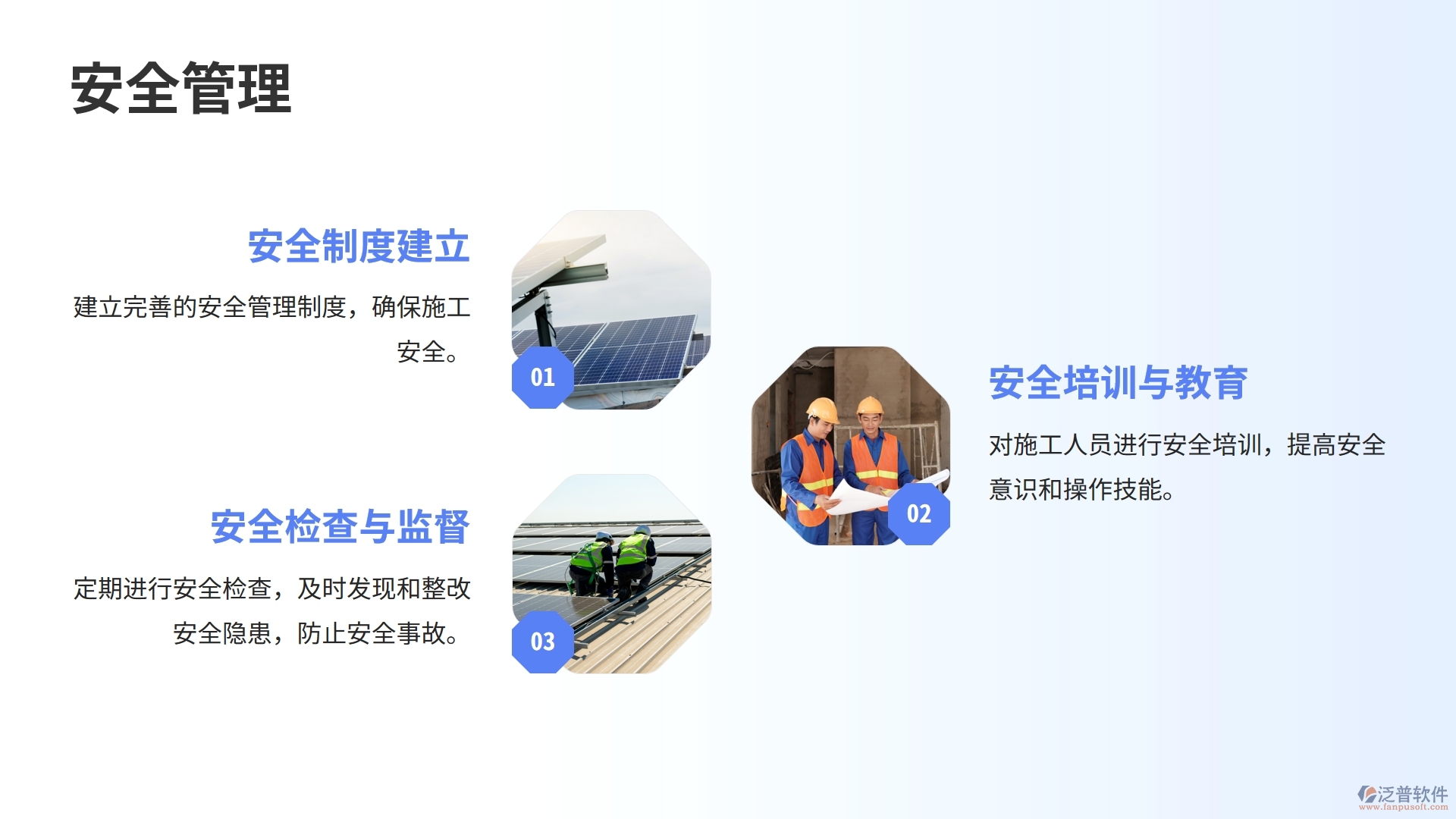 安全管理

安全制度建立

建立完善的安全管理制度，确保施工安全。

01

安全培训与教育

对施工人员进行安全培训，提高安全意识和操作技能。

02

安全检查与监督

定期进行安全检查，及时发现和整改安全隐患，防止安全事故。

03

泛普软件
www.fanpusoft.com